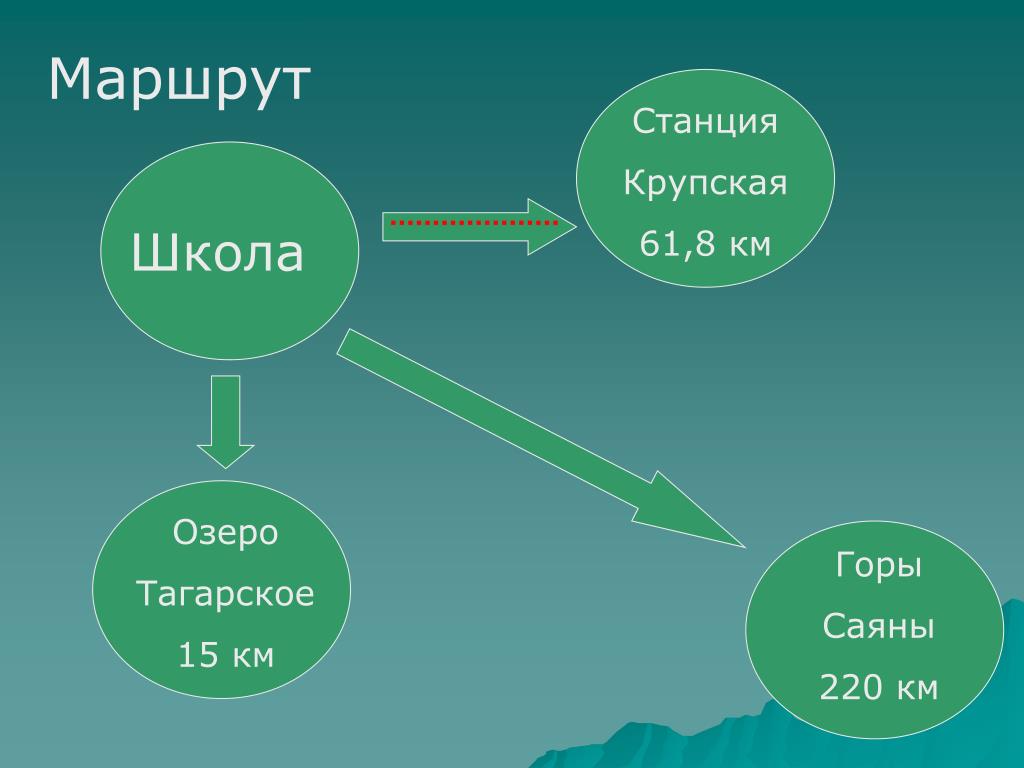 Маршрут

Школа

Станция

Крупская

61,8 км

Озеро

Тагарское

15 км

Горы

Саяны

220 км